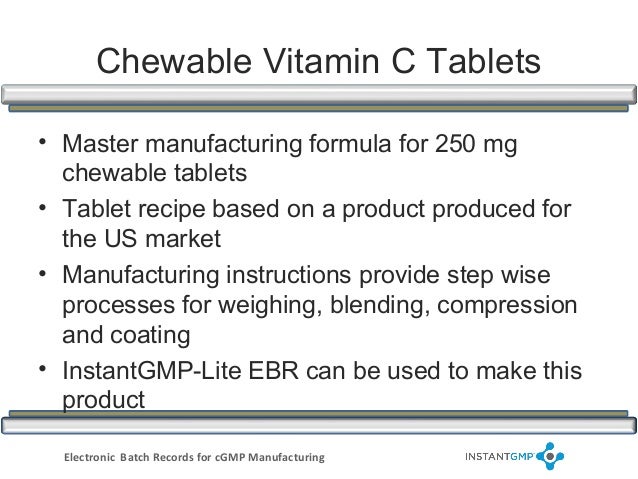 Chewable Vitamin C Tablets

• Master manufacturing formula for 250 mg chewable tablets

• Tablet recipe based on a product produced for the US market

• Manufacturing instructions provide step wise processes for weighing, blending, compression and coating

• InstantGMP-Lite EBR can be used to make this product

Electronic Batch Records for cGMP Manufacturing

INSTANTGMP